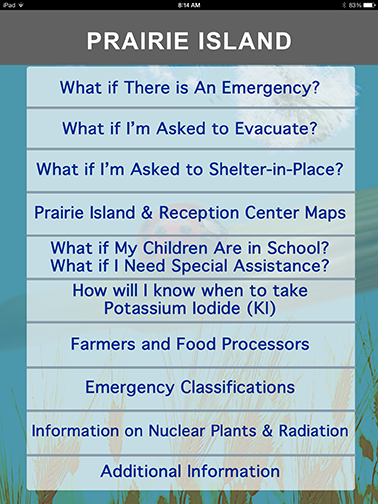 iPad
8:14 AM
83%

PRAIRIE ISLAND

What if There is An Emergency?

What if I'm Asked to Evacuate?

What if I'm Asked to Shelter-in-Place?

Prairie Island & Reception Center Maps

What if My Children Are in School?
What if I Need Special Assistance?

How will I know when to take Potassium Iodide (KI)

Farmers and Food Processors

Emergency Classifications

Information on Nuclear Plants & Radiation

Additional Information